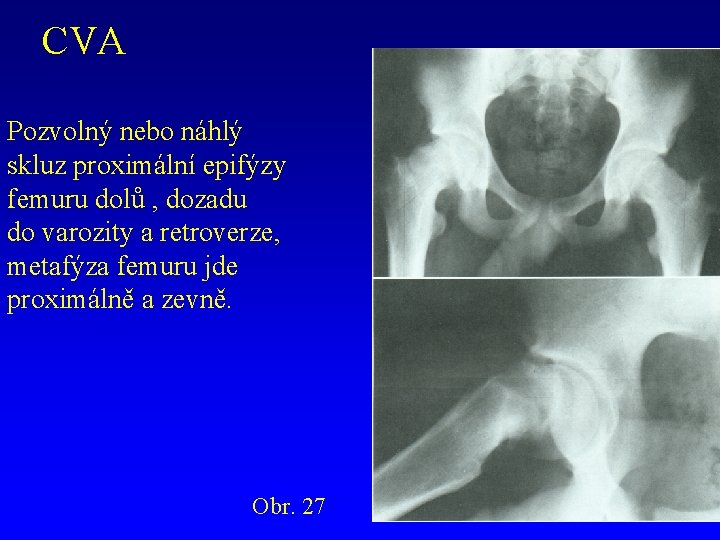 CVA

Pozvolný nebo náhlý skluz proximální epifýzy femuru dolů , dozadu do varozity a retroverze, metafýza femuru jde proximálně a zevně.

Obr. 27